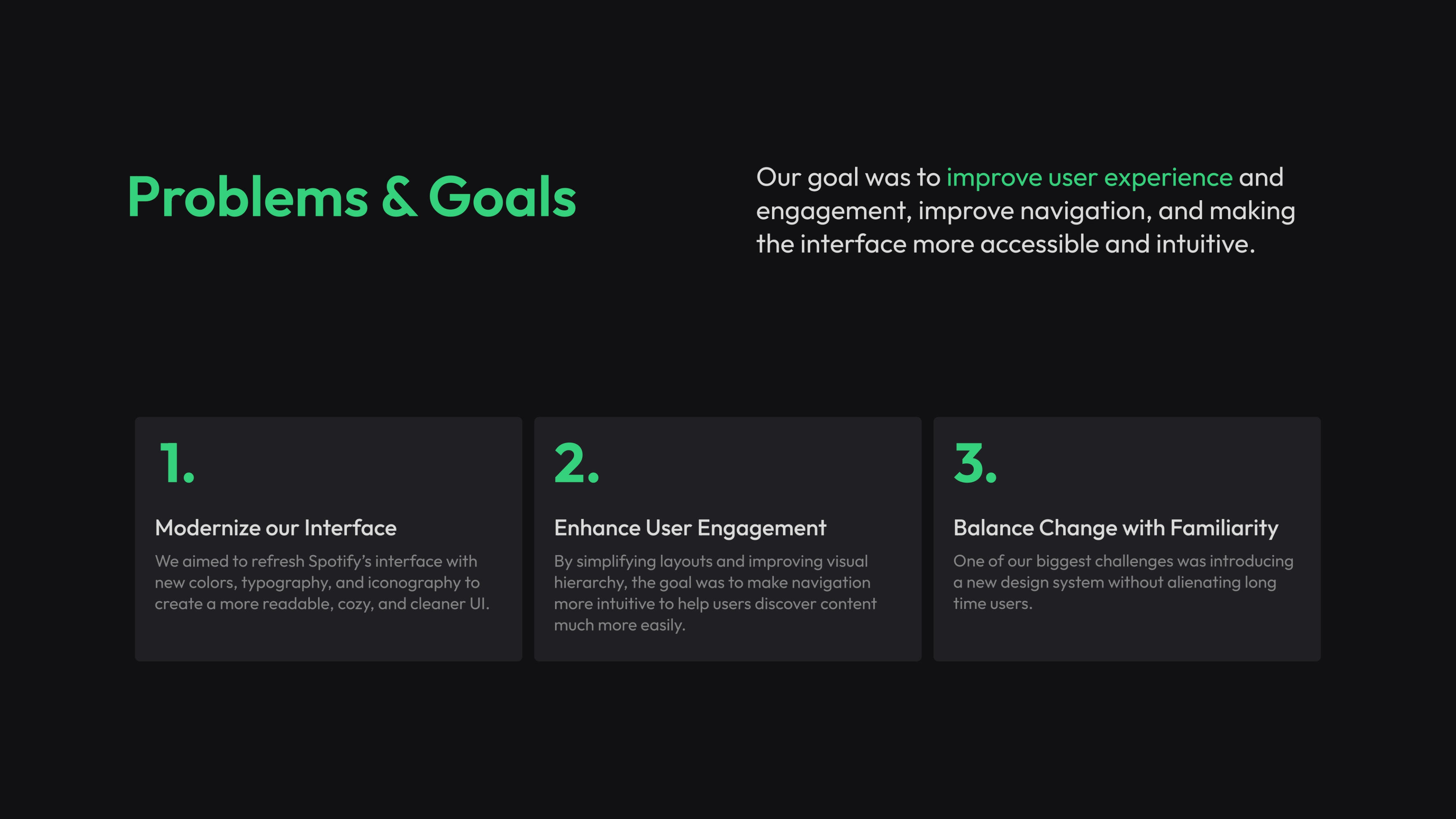 Problems & Goals

Our goal was to improve user experience and engagement, improve navigation, and making the interface more accessible and intuitive.

1.

Modernize our Interface

We aimed to refresh Spotify's interface with new colors, typography, and iconography to create a more readable, cozy, and cleaner UI.

2.

Enhance User Engagement

By simplifying layouts and improving visual hierarchy, the goal was to make navigation more intuitive to help users discover content much more easily.

3.

Balance Change with Familiarity

One of our biggest challenges was introducing a new design system without alienating long time users.